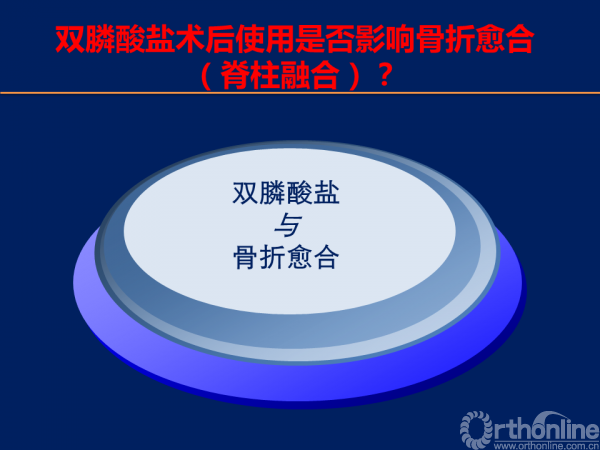 双膦酸盐术后使用是否影响骨折愈合（脊柱融合）？

双膦酸盐
与
骨折愈合

Orthonline
www.orthonline.com.cn